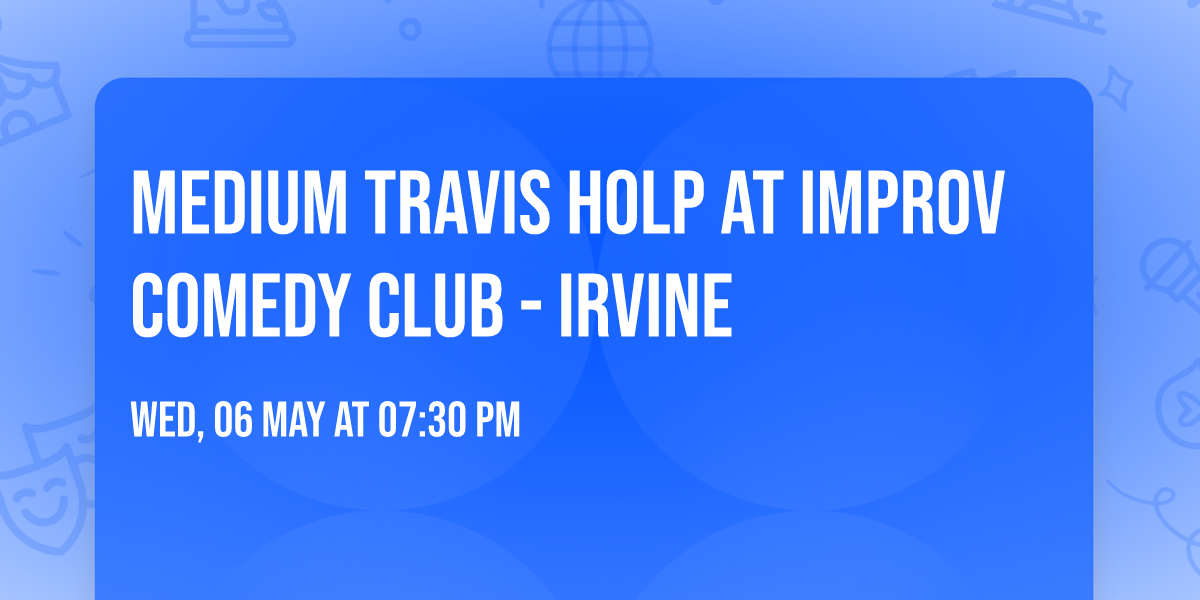 MEDIUM TRAVIS HOLP AT IMPROV COMEDY CLUB - IRVINE

WED, 06 MAY AT 07:30 PM